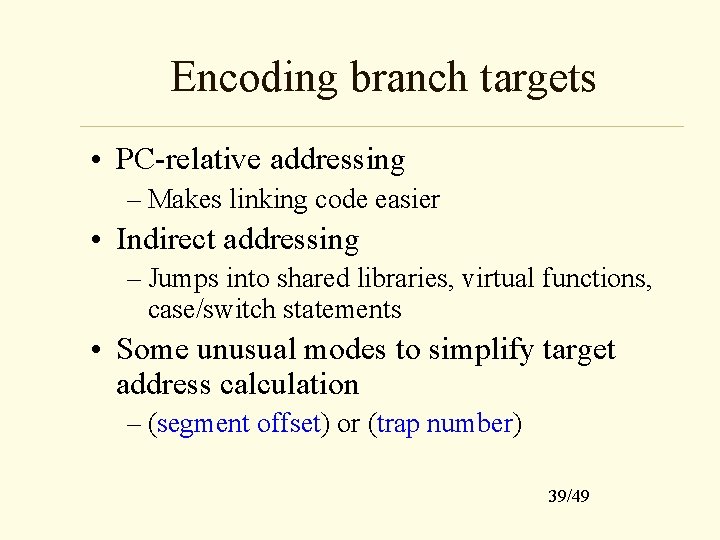 Encoding branch targets

• PC-relative addressing
 – Makes linking code easier
• Indirect addressing
 – Jumps into shared libraries, virtual functions, case/switch statements
• Some unusual modes to simplify target address calculation
 – (segment offset) or (trap number)

39/49